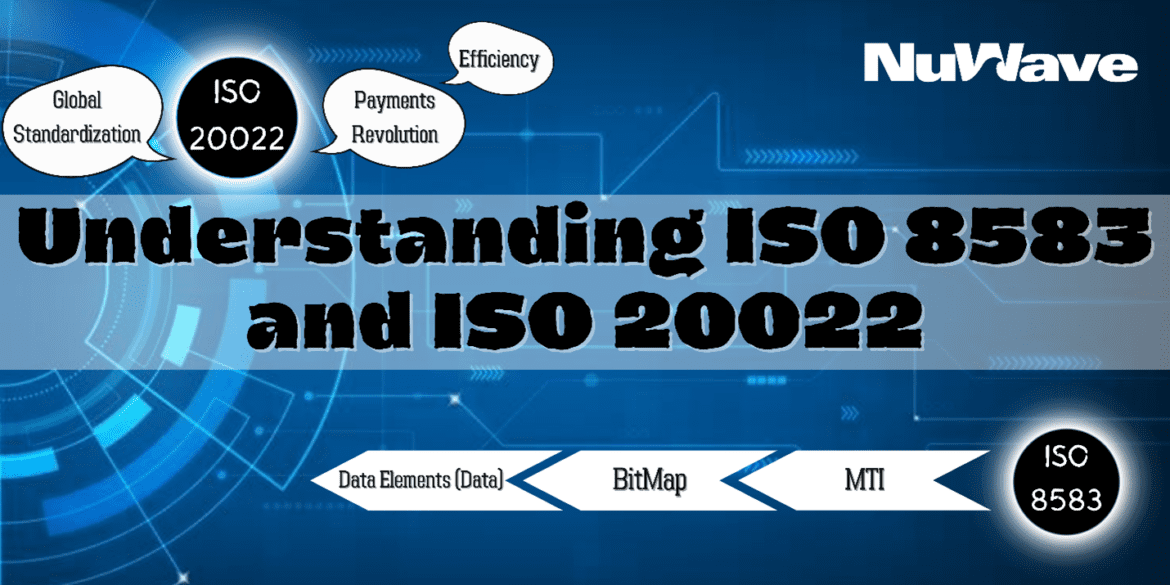 Global Standardization

ISO 20022

Payments Revolution

Efficiency

NuWave

Understanding ISO 8583 and ISO 20022

Data Elements (Data)

BitMap

MTI

ISO 8583